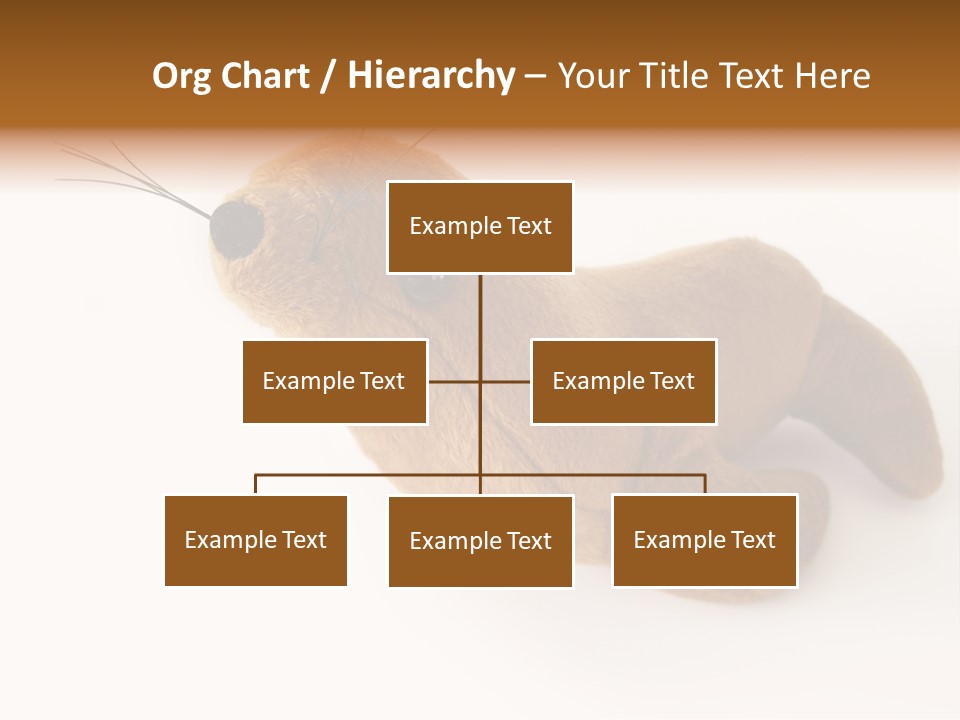 Org Chart / Hierarchy – Your Title Text Here

Example Text

Example Text

Example Text

Example Text

Example Text

Example Text